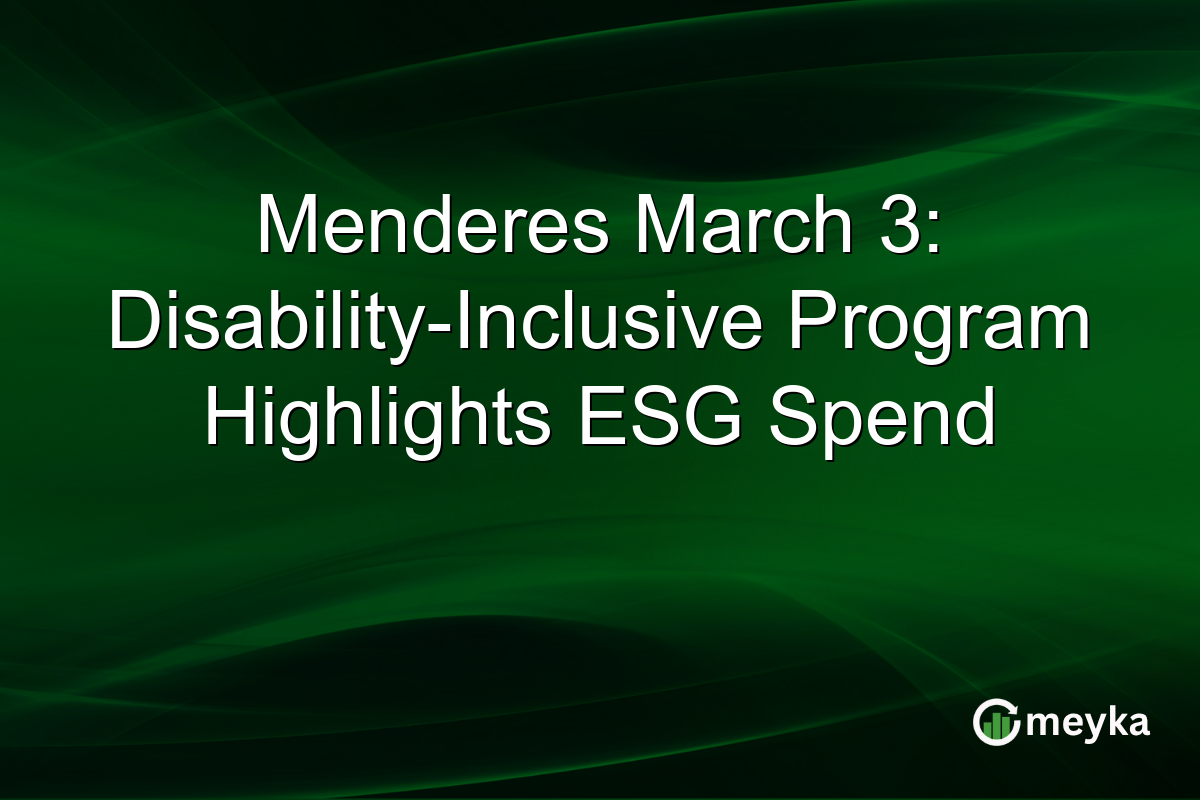 Menderes March 3: Disability-Inclusive Program Highlights ESG Spend

meyka